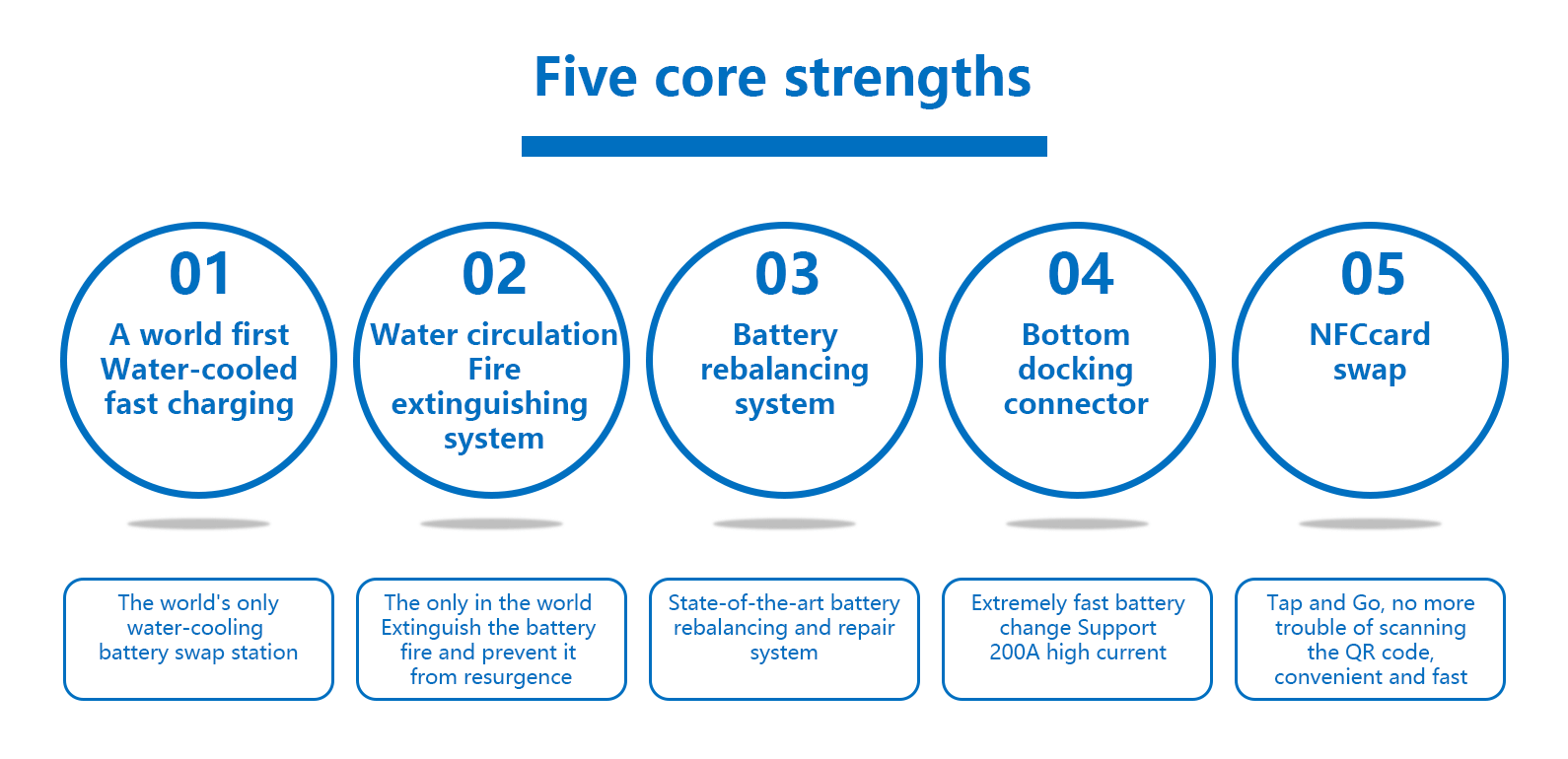 Five core strengths

01
A world first Water-cooled fast charging

02
Water circulation Fire extinguishing system

03
Battery rebalancing system

04
Bottom docking connector

05
NFCcard swap

The world's only water-cooling battery swap station

The only in the world Extinguish the battery fire and prevent it from resurgence

State-of-the-art battery rebalancing and repair system

Extremely fast battery change Support 200A high current

Tap and Go, no more trouble of scanning the QR code, convenient and fast